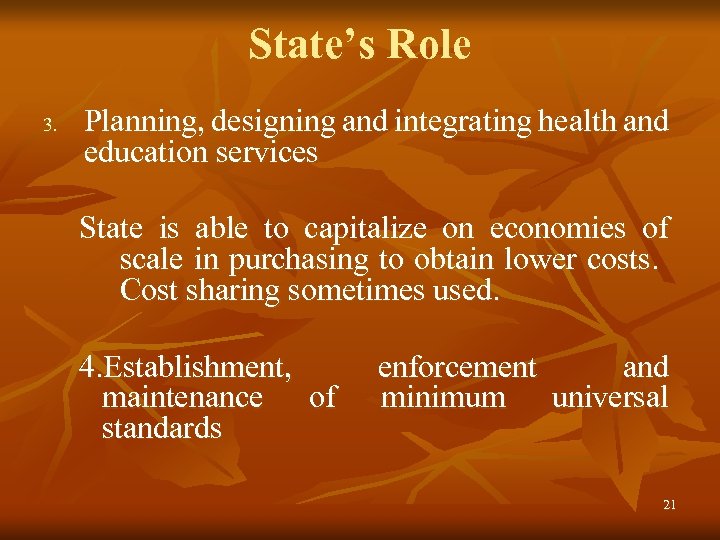 State’s Role

3. Planning, designing and integrating health and education services

State is able to capitalize on economies of scale in purchasing to obtain lower costs. Cost sharing sometimes used.

4.Establishment, enforcement and maintenance of minimum universal standards

21